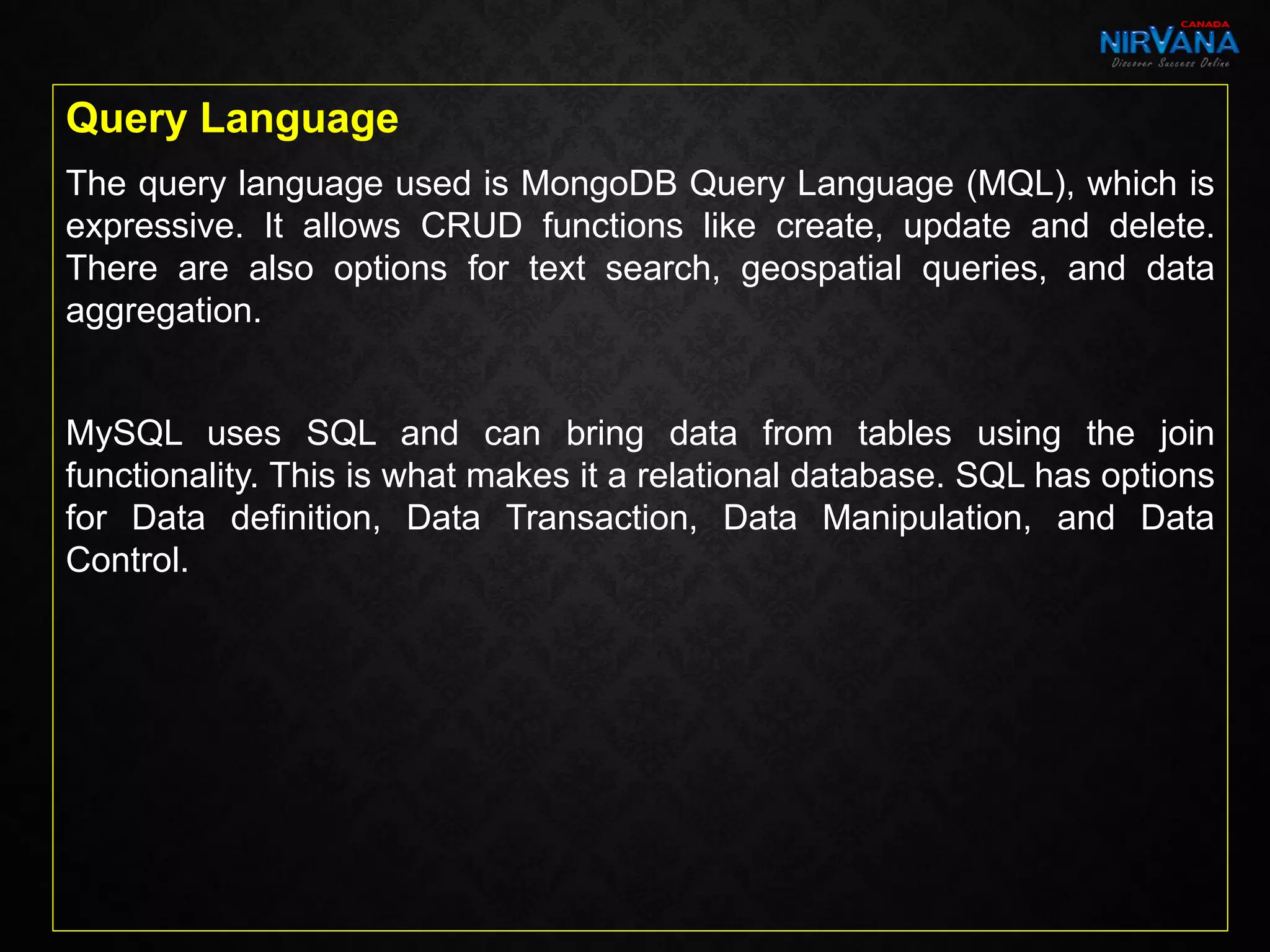 CANADA
NIRVANA
Discover Success Online

Query Language

The query language used is MongoDB Query Language (MQL), which is expressive. It allows CRUD functions like create, update and delete. There are also options for text search, geospatial queries, and data aggregation.

MySQL uses SQL and can bring data from tables using the join functionality. This is what makes it a relational database. SQL has options for Data definition, Data Transaction, Data Manipulation, and Data Control.